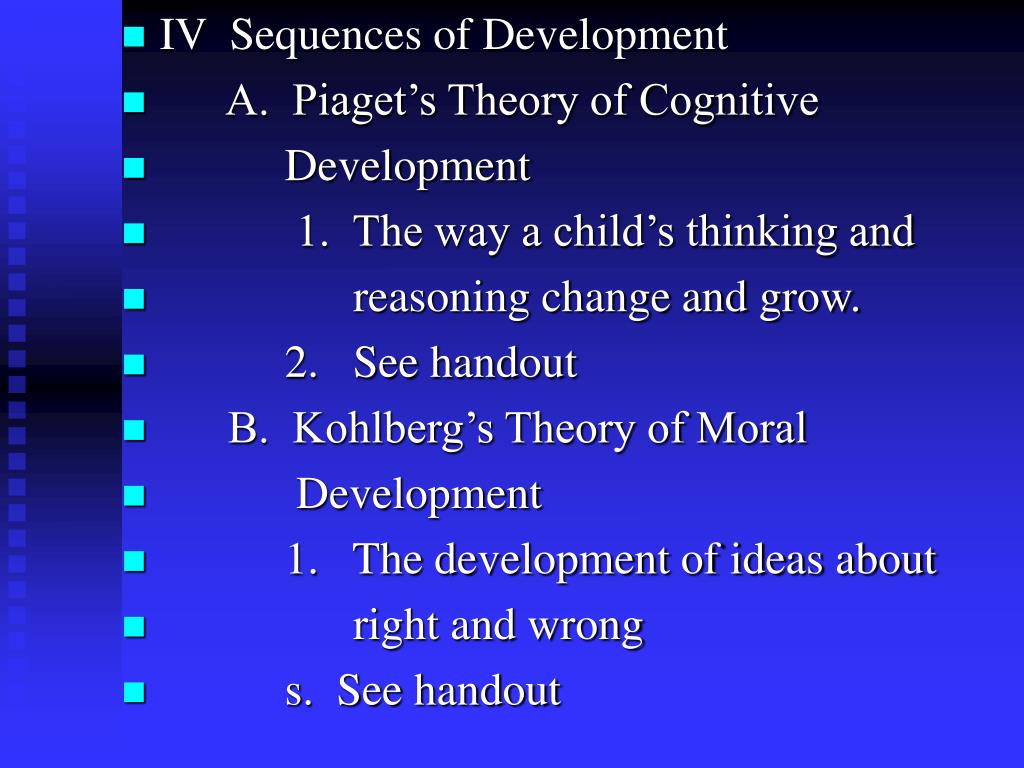 IV Sequences of Development

A. Piaget’s Theory of Cognitive

Development

1. The way a child’s thinking and

reasoning change and grow.

2. See handout

B. Kohlberg’s Theory of Moral

Development

1. The development of ideas about

right and wrong

s. See handout